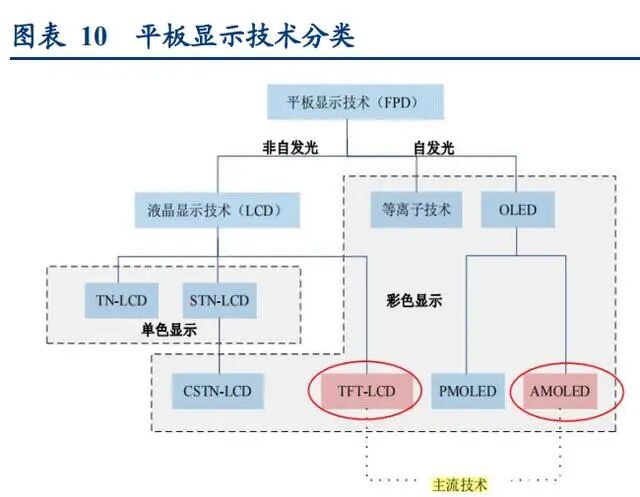 图表 10　平板显示技术分类

平板显示技术（FPD）

非自发光

自发光

液晶显示技术（LCD）

等离子技术

OLED

TN-LCD

STN-LCD

单色显示

彩色显示

CSTN-LCD

TFT-LCD

PMOLED

AMOLED

主流技术